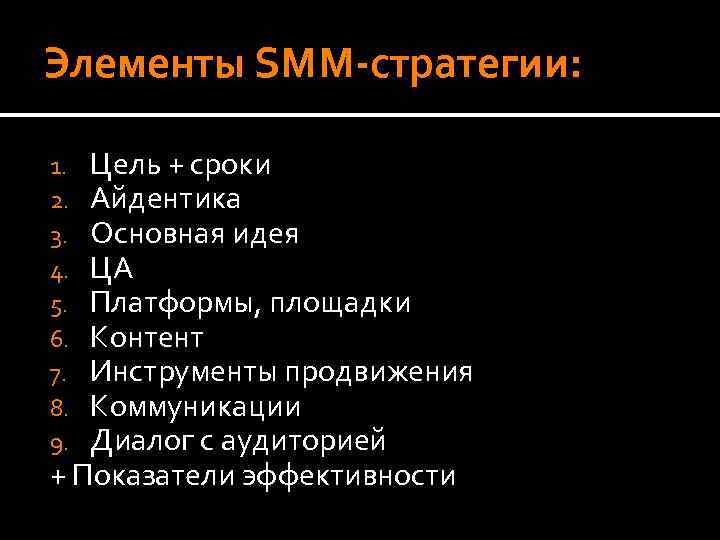 Элементы SMM-стратегии:

1. Цель + сроки
2. Айдентика
3. Основная идея
4. ЦА
5. Платформы, площадки
6. Контент
7. Инструменты продвижения
8. Коммуникации
9. Диалог с аудиторией
+ Показатели эффективности